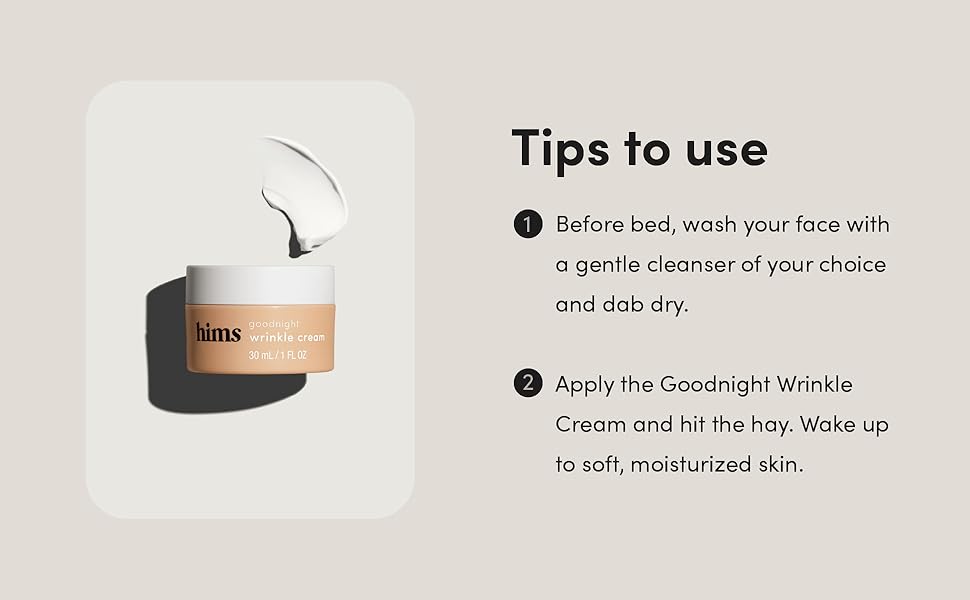 hims
goodnight
wrinkle cream
30 mL / 1 FL OZ

Tips to use

1 Before bed, wash your face with a gentle cleanser of your choice and dab dry.

2 Apply the Goodnight Wrinkle Cream and hit the hay. Wake up to soft, moisturized skin.